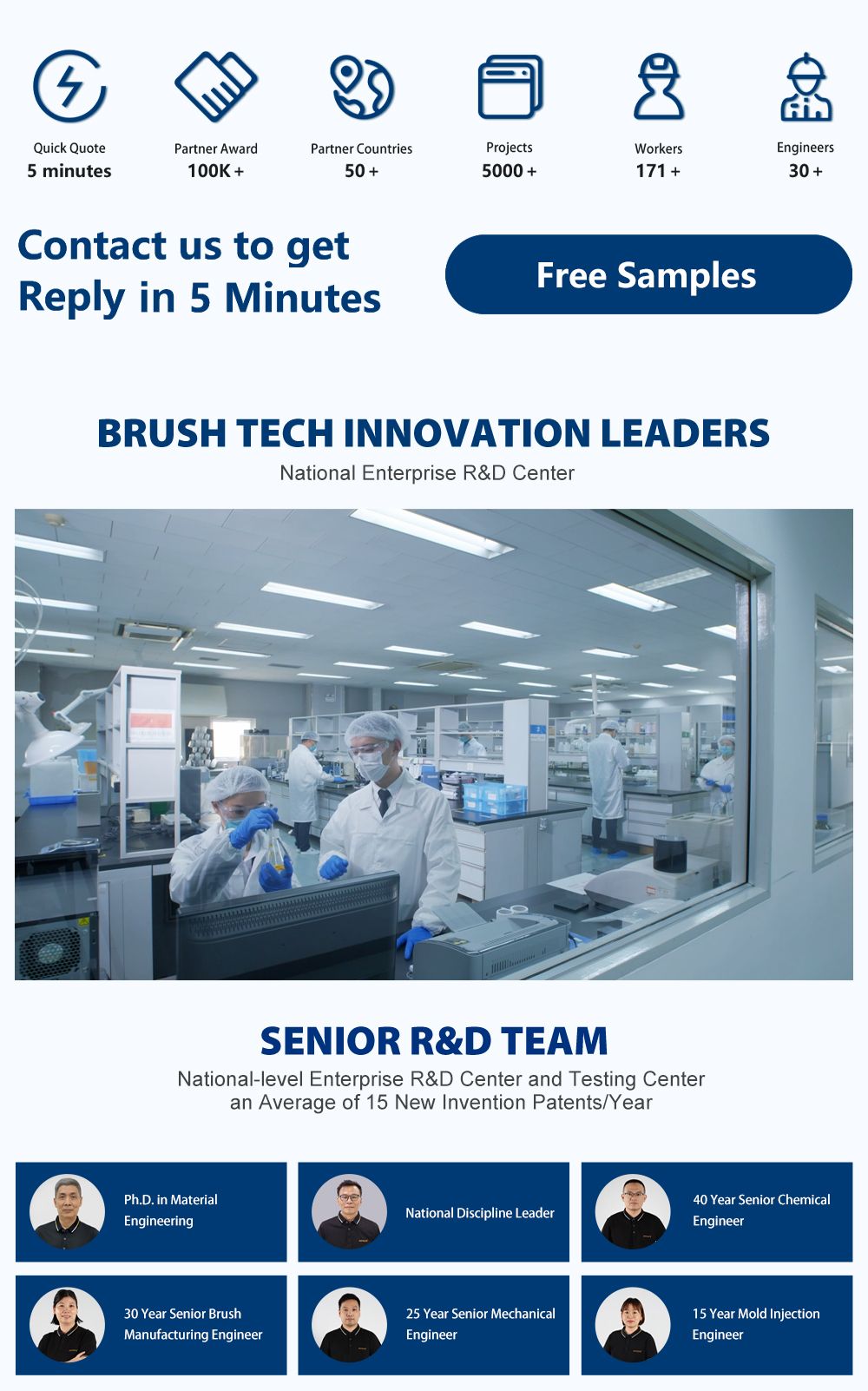 Quick Quote
5 minutes

Partner Award
100K +

Partner Countries
50 +

Projects
5000 +

Workers
171 +

Engineers
30 +

Contact us to get Reply in 5 Minutes

Free Samples

BRUSH TECH INNOVATION LEADERS
National Enterprise R&D Center

SENIOR R&D TEAM
National-level Enterprise R&D Center and Testing Center an Average of 15 New Invention Patents/Year

Ph.D. in Material Engineering

National Discipline Leader

40 Year Senior Chemical Engineer

30 Year Senior Brush Manufacturing Engineer

25 Year Senior Mechanical Engineer

15 Year Mold Injection Engineer